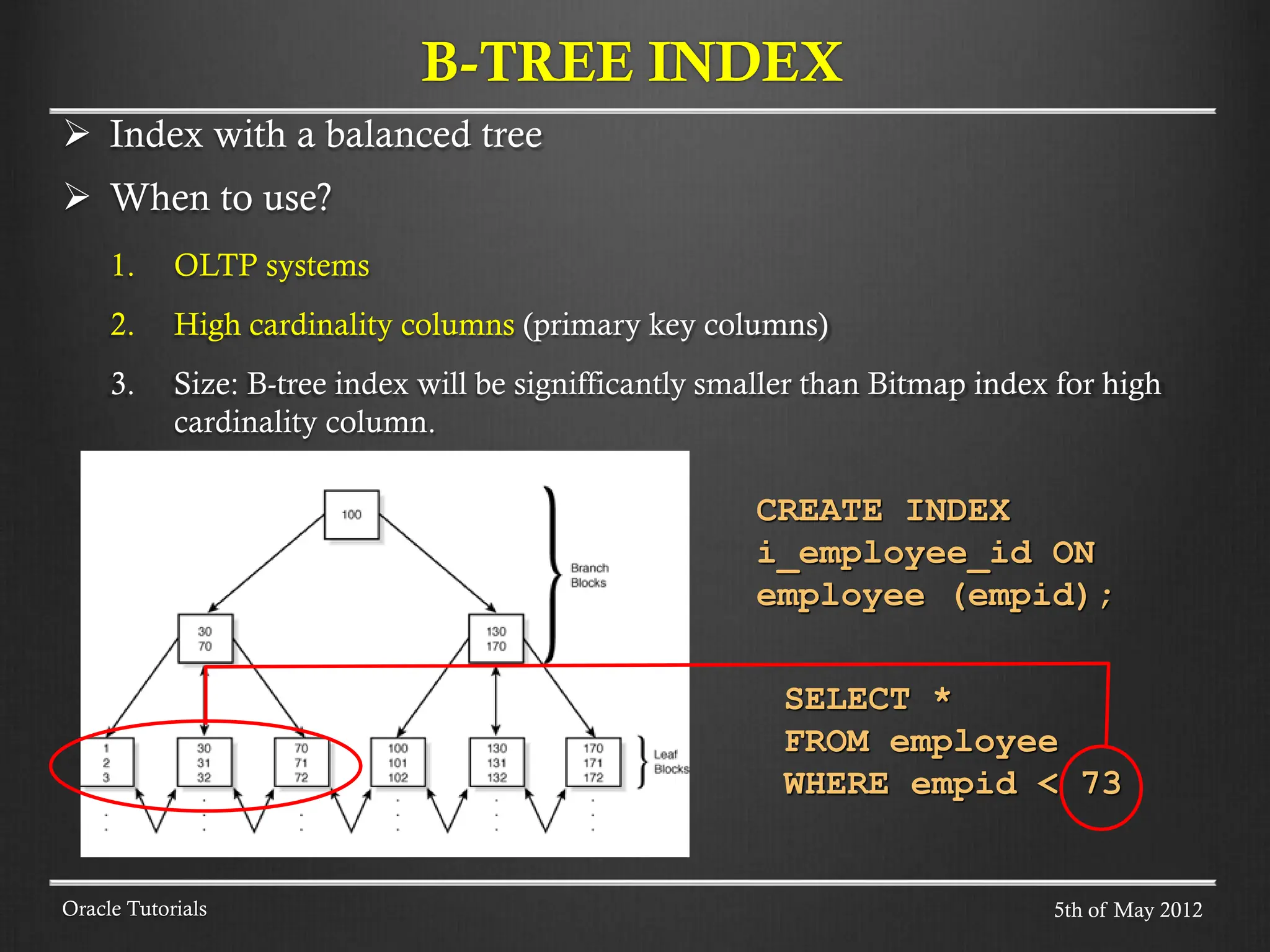 B-TREE INDEX

➢ Index with a balanced tree

➢ When to use?

1. OLTP systems

2. High cardinality columns (primary key columns)

3. Size: B-tree index will be signifficantly smaller than Bitmap index for high cardinality column.

100

Branch Blocks

30
70

130
170

1
2
3

30
31
32

70
71
72

100
101
102

130
131
132

170
171
172

Leaf Blocks

CREATE INDEX i_employee_id ON employee (empid);

SELECT *
FROM employee
WHERE empid < 73

Oracle Tutorials

5th of May 2012